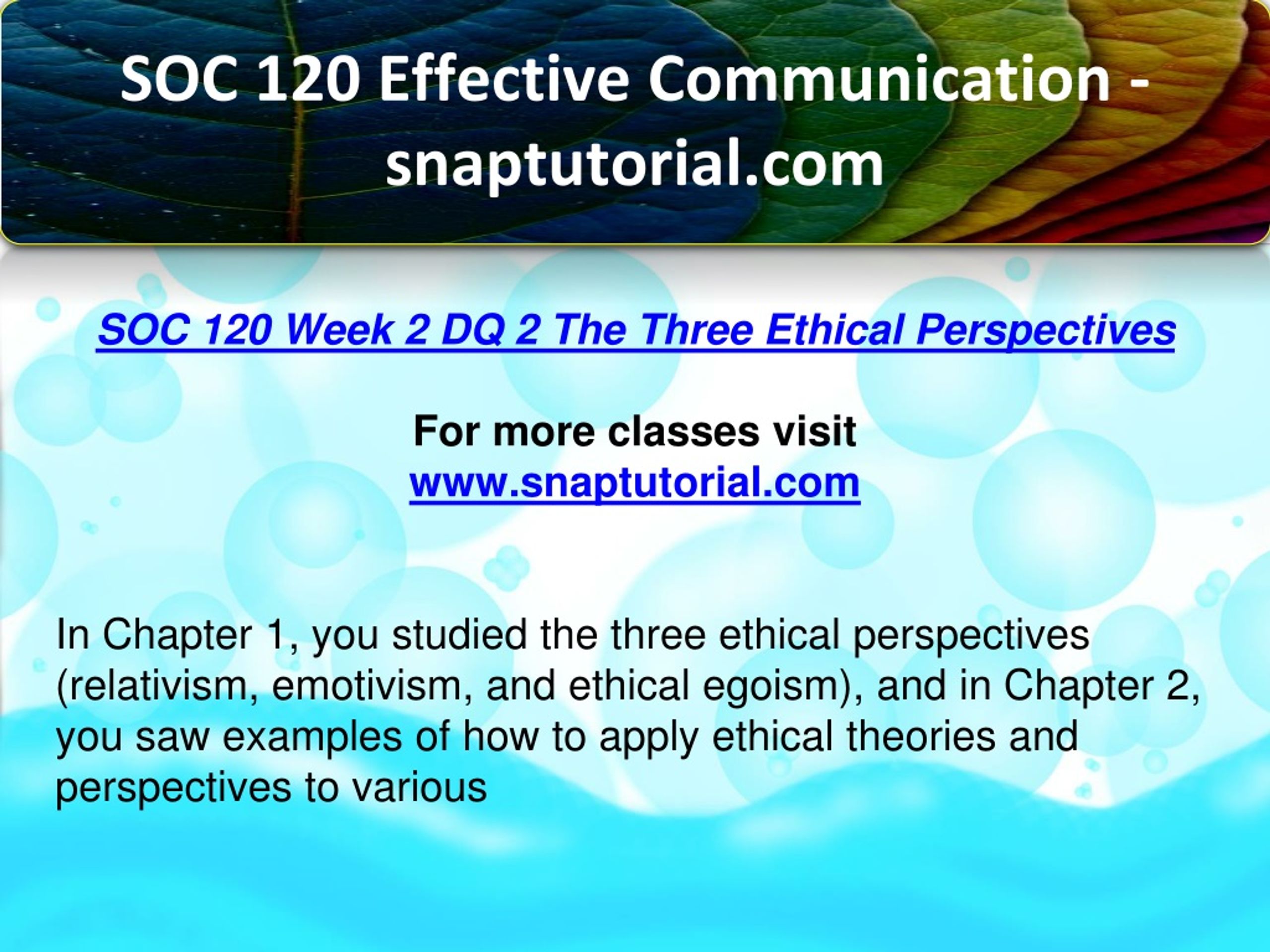 SOC 120 Effective Communication - snaptutorial.com

SOC 120 Week 2 DQ 2 The Three Ethical Perspectives

For more classes visit
www.snaptutorial.com

In Chapter 1, you studied the three ethical perspectives (relativism, emotivism, and ethical egoism), and in Chapter 2, you saw examples of how to apply ethical theories and perspectives to various